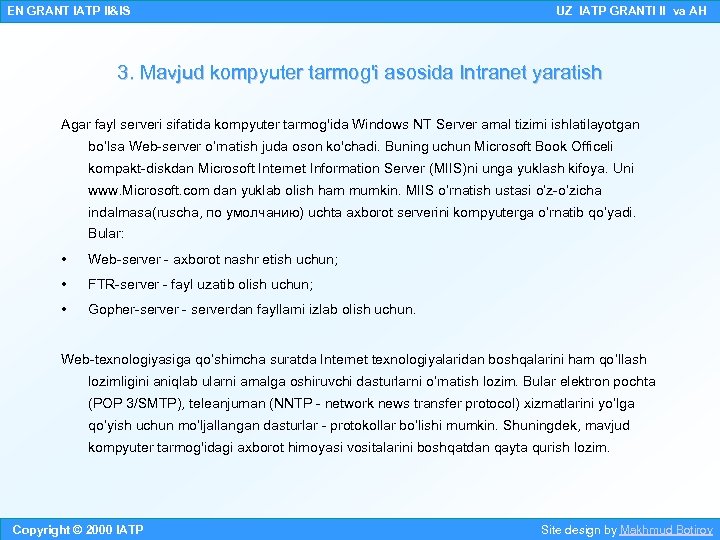 EN GRANT IATP II&IS

UZ IATP GRANTI II va AH

3. Mavjud kompyuter tarmog'i asosida Intranet yaratish

Agar fayl serveri sifatida kompyuter tarmog'ida Windows NT Server amal tizimi ishlatilayotgan bo'lsa Web-server o'rnatish juda oson ko'chadi. Buning uchun Microsoft Book Officeli kompakt-diskdan Microsoft Internet Information Server (MIIS)ni unga yuklash kifoya. Uni www.Microsoft.com dan yuklab olish ham mumkin. MIIS o'rnatish ustasi o'z-o'zicha indalmasa(ruscha, по умолчанию) uchta axborot serverini kompyuterga o'rnatib qo'yadi. Bular:

• Web-server - axborot nashr etish uchun;

• FTR-server - fayl uzatib olish uchun;

• Gopher-server - serverdan fayllarni izlab olish uchun.

Web-texnologiyasiga qo'shimcha suratda Internet texnologiyalaridan boshqalarini ham qo'llash lozimligini aniqlab ularni amalga oshiruvchi dasturlarni o'rnatish lozim. Bular elektron pochta (POP 3/SMTP), teleanjuman (NNTP - network news transfer protocol) xizmatlarini yo'lga qo'yish uchun mo'ljallangan dasturlar - protokollar bo'lishi mumkin. Shuningdek, mavjud kompyuter tarmog'idagi axborot himoyasi vositalarini boshqatdan qayta qurish lozim.

Copyright © 2000 IATP

Site design by Makhmud Botirov